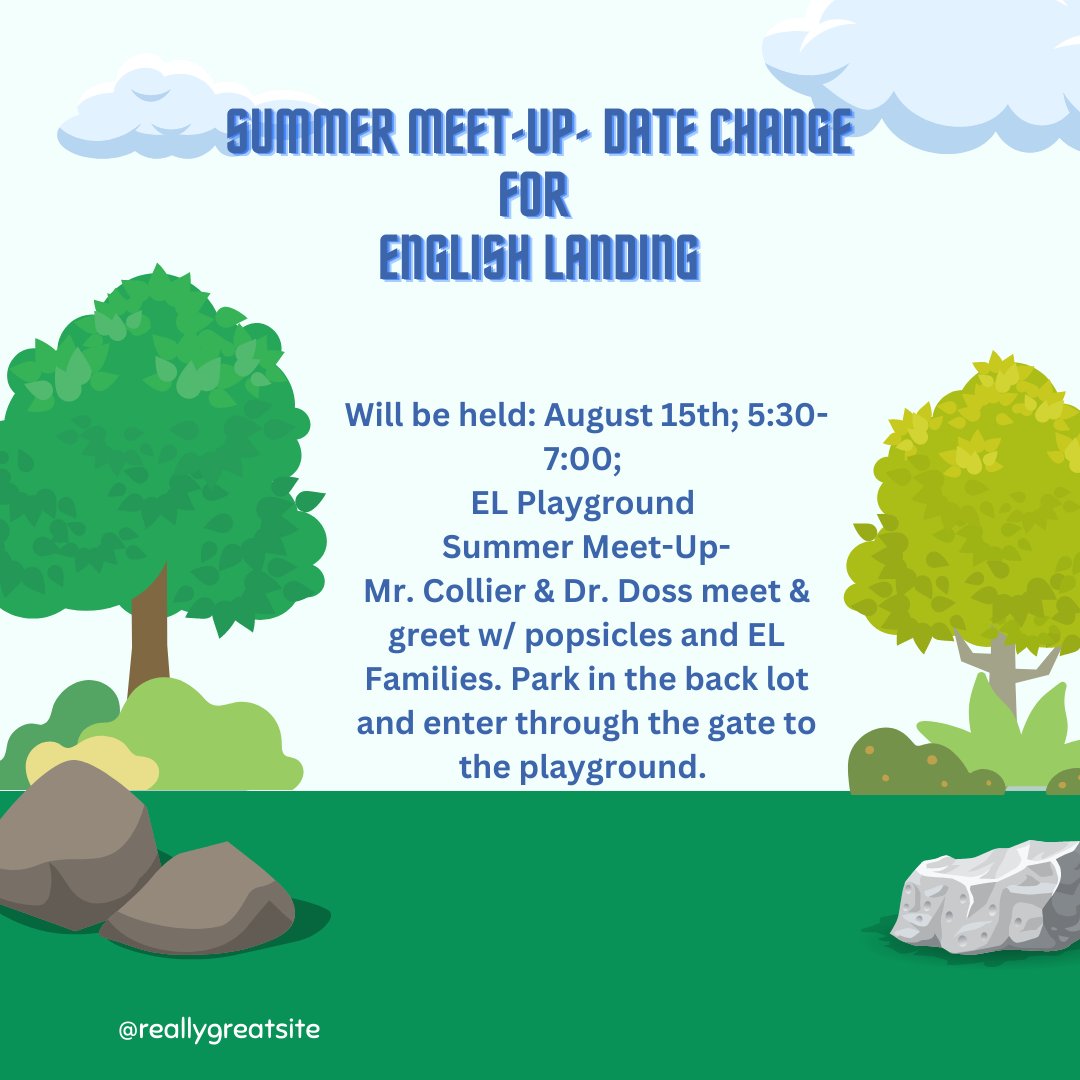 SUMMER MEET-UP- DATE CHANGE
FOR
ENGLISH LANDING

Will be held: August 15th; 5:30-7:00;
EL Playground
Summer Meet-Up-
Mr. Collier & Dr. Doss meet & greet w/ popsicles and EL Families. Park in the back lot and enter through the gate to the playground.

@reallygreatsite